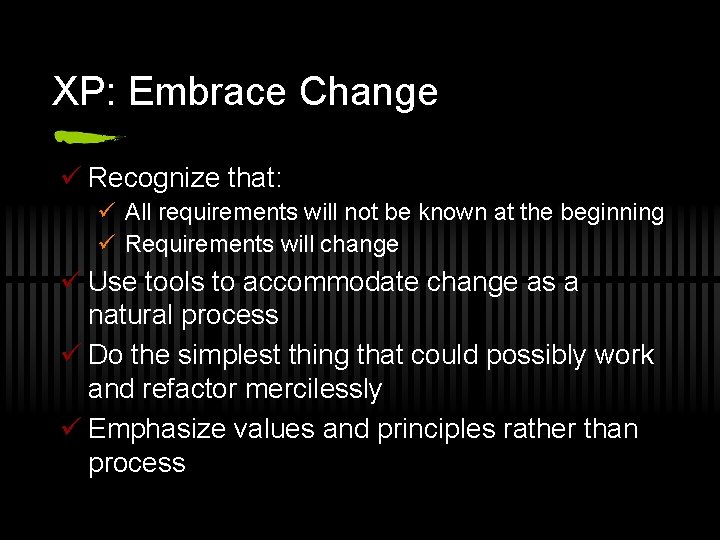 XP: Embrace Change

✓ Recognize that:
✓ All requirements will not be known at the beginning
✓ Requirements will change
✓ Use tools to accommodate change as a natural process
✓ Do the simplest thing that could possibly work and refactor mercilessly
✓ Emphasize values and principles rather than process